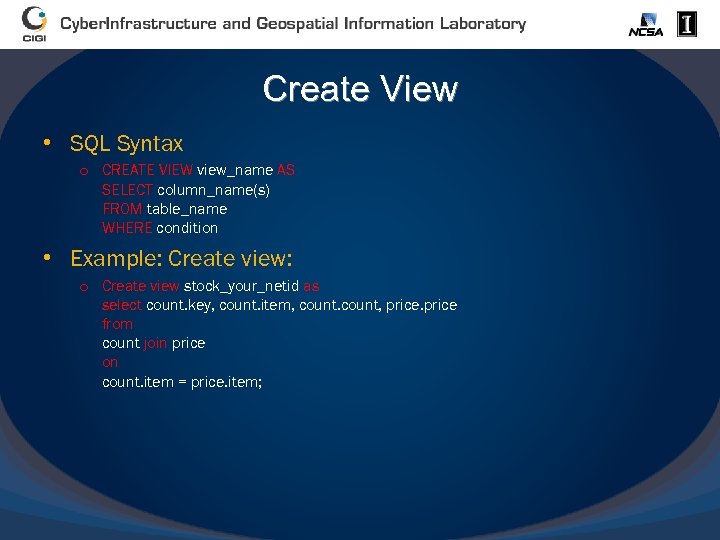 CIGI CyberInfrastructure and Geospatial Information Laboratory NCSA I

Create View

• SQL Syntax
o CREATE VIEW view_name AS
SELECT column_name(s)
FROM table_name
WHERE condition

• Example: Create view:
o Create view stock_your_netid as
select count.key, count.item, count.count, price.price
from
count join price
on
count.item = price.item;